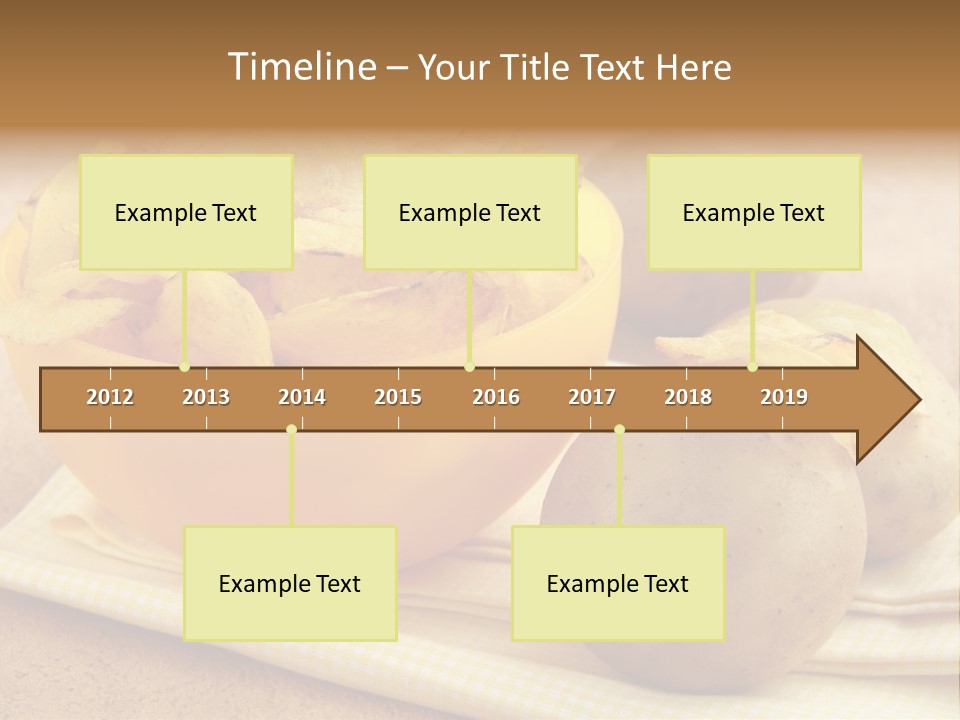 Timeline – Your Title Text Here

Example Text

Example Text

Example Text

2012 2013 2014 2015 2016 2017 2018 2019

Example Text

Example Text